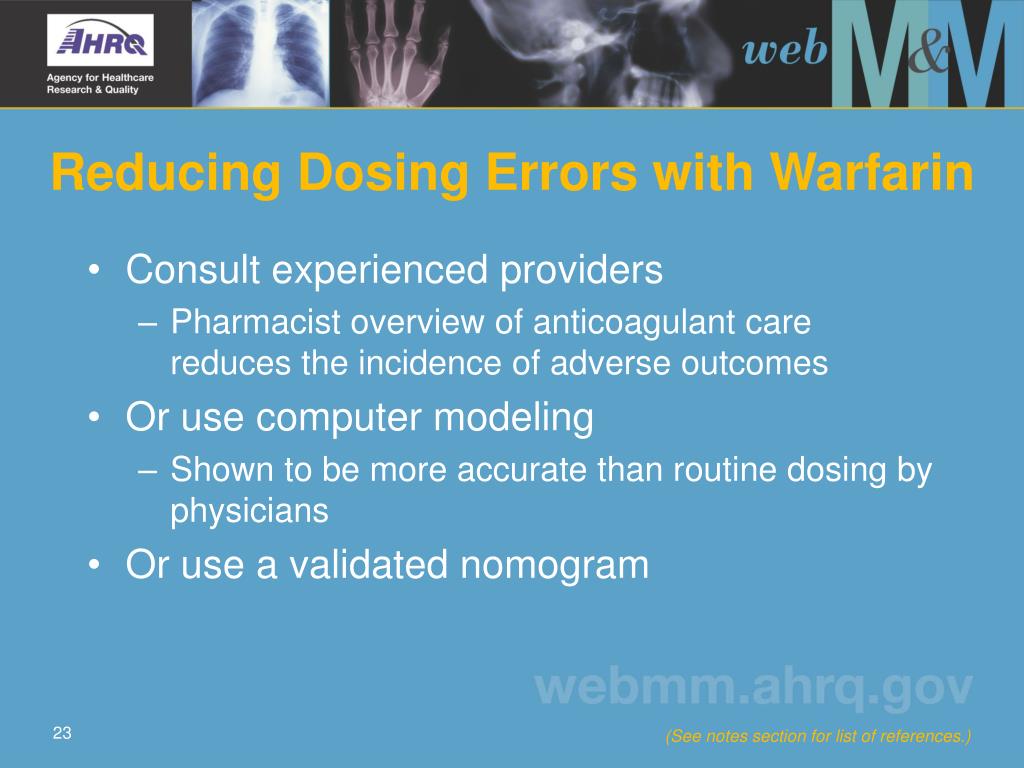 AHRQ
Agency for Healthcare Research & Quality

web M&M

Reducing Dosing Errors with Warfarin

• Consult experienced providers
– Pharmacist overview of anticoagulant care reduces the incidence of adverse outcomes
• Or use computer modeling
– Shown to be more accurate than routine dosing by physicians
• Or use a validated nomogram

webmm.ahrq.gov

23

(See notes section for list of references.)